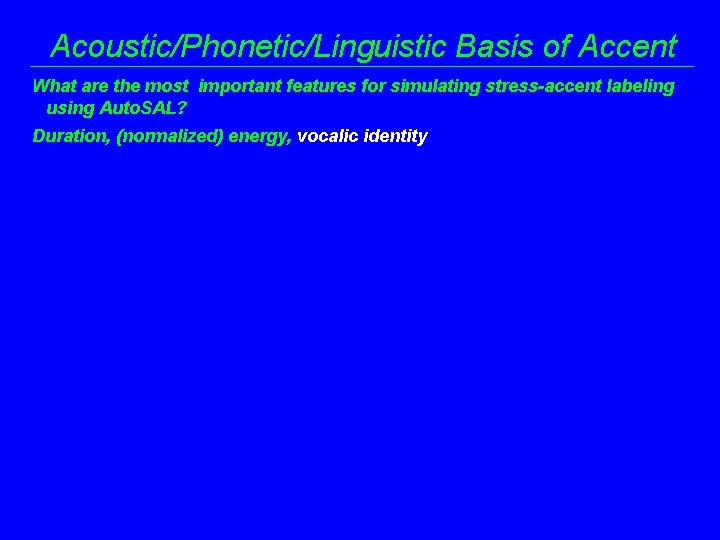 Acoustic/Phonetic/Linguistic Basis of Accent

What are the most important features for simulating stress-accent labeling using AutoSAL?

Duration, (normalized) energy, vocalic identity